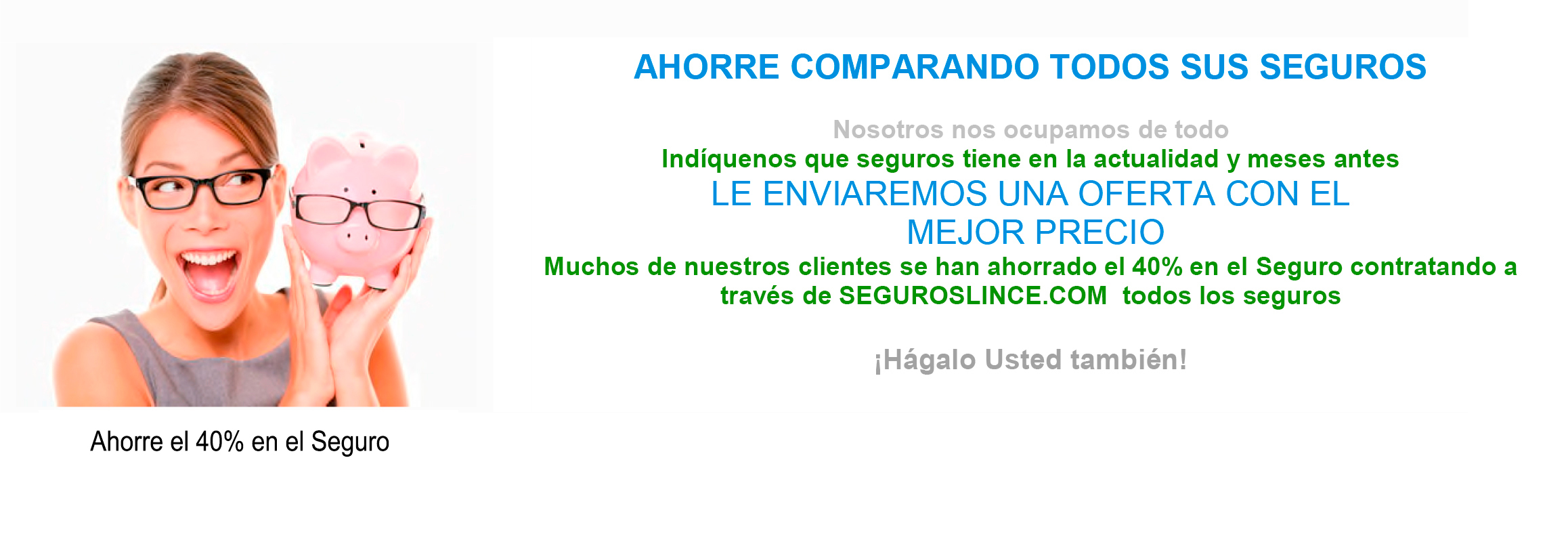 AHORRE COMPARANDO TODOS SUS SEGUROS

Nosotros nos ocupamos de todo
Indíquenos que seguros tiene en la actualidad y meses antes
LE ENVIAREMOS UNA OFERTA CON EL MEJOR PRECIO
Muchos de nuestros clientes se han ahorrado el 40% en el Seguro contratando a través de SEGUROSLINCE.COM todos los seguros

¡Hágalo Usted también!

Ahorre el 40% en el Seguro